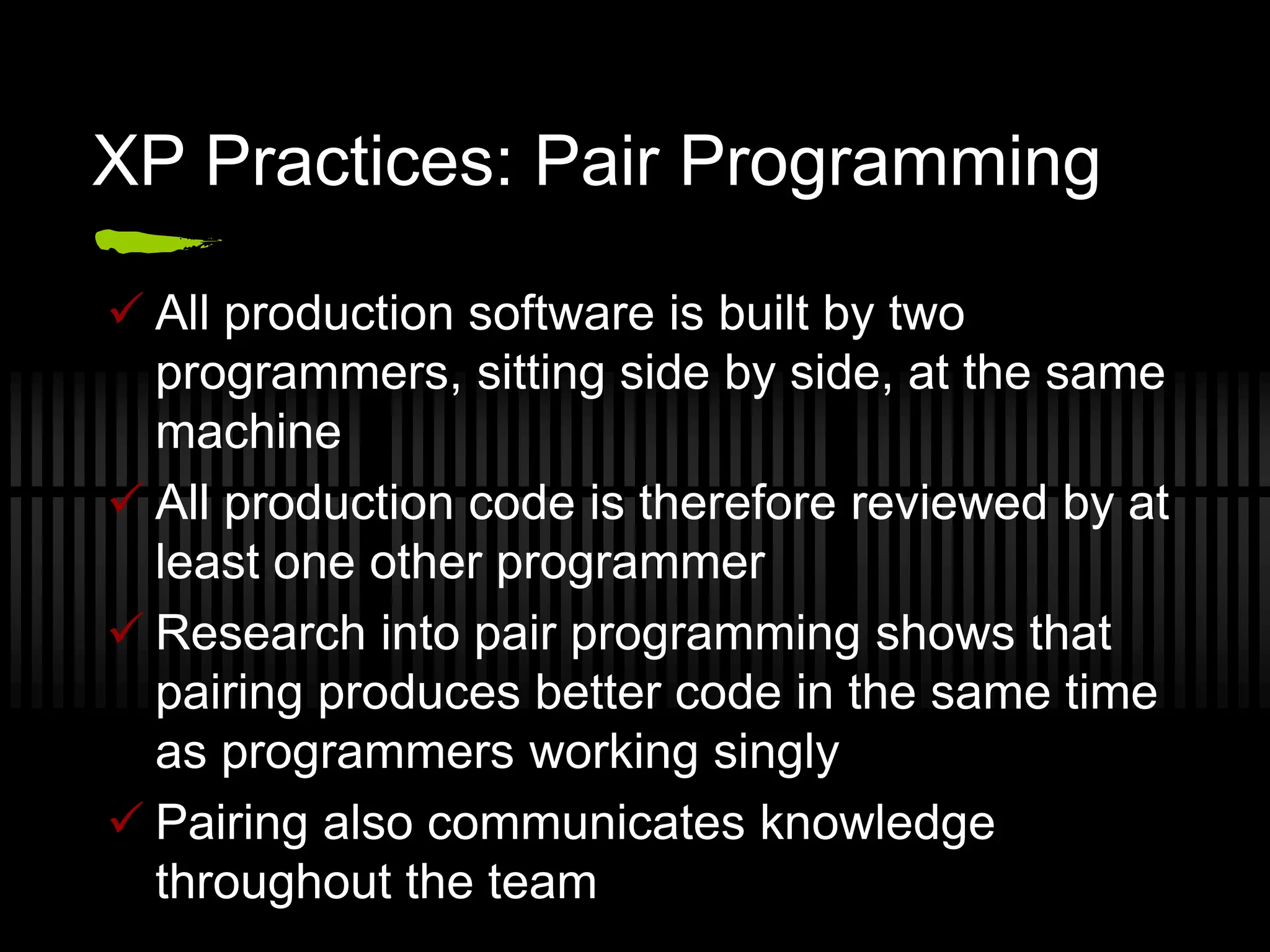 XP Practices: Pair Programming

✓ All production software is built by two programmers, sitting side by side, at the same machine

✓ All production code is therefore reviewed by at least one other programmer

✓ Research into pair programming shows that pairing produces better code in the same time as programmers working singly

✓ Pairing also communicates knowledge throughout the team